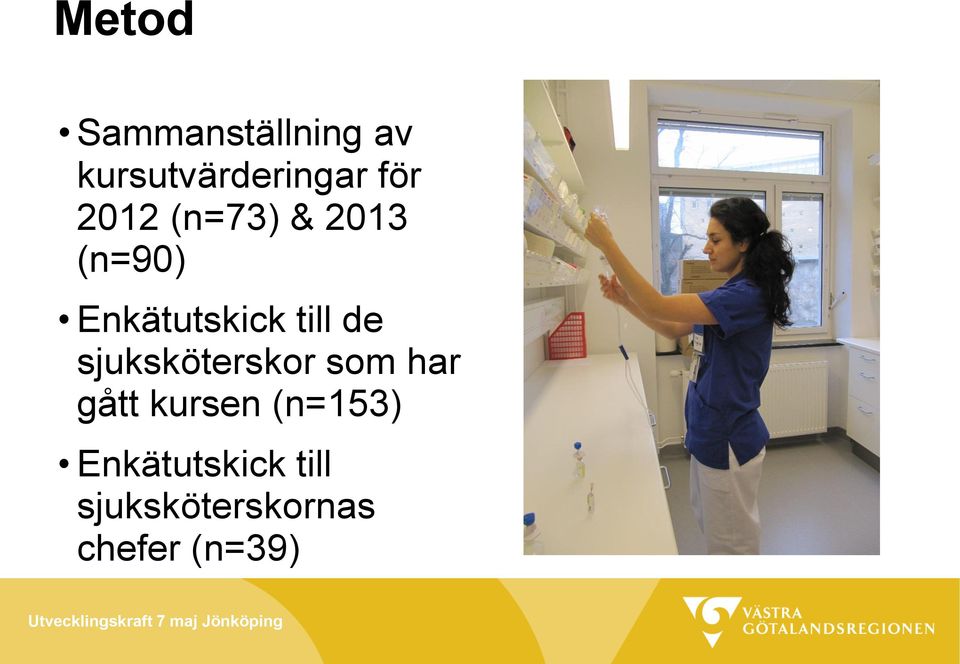 Metod

• Sammanställning av kursutvärderingar för 2012 (n=73) & 2013 (n=90)

• Enkätutskick till de sjuksköterskor som har gått kursen (n=153)

• Enkätutskick till sjuksköterskornas chefer (n=39)

Utvecklingskraft 7 maj Jönköping

VÄSTRA GÖTALANDSREGIONEN